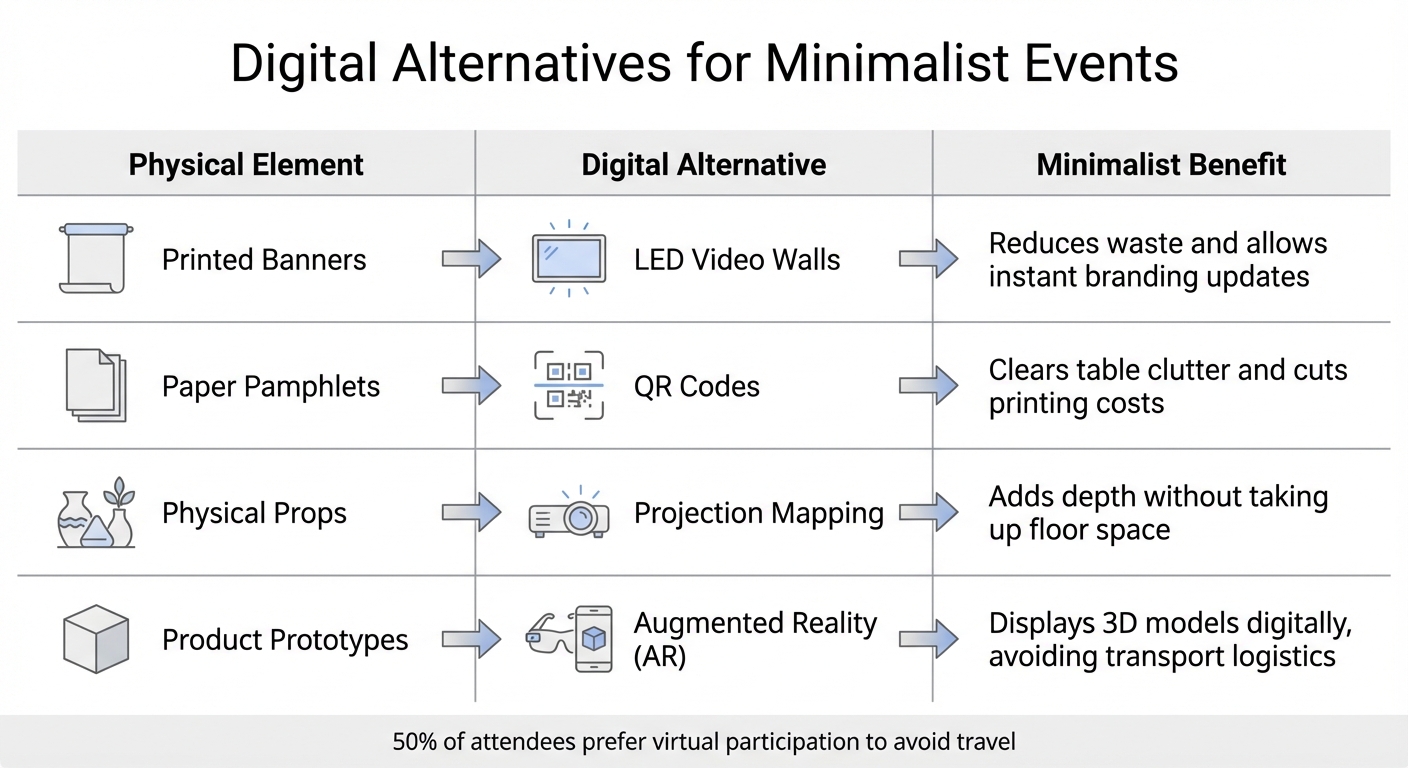 Digital Alternatives for Minimalist Events

| Physical Element | Digital Alternative | Minimalist Benefit |
|---|---|---|
| Printed Banners | LED Video Walls | Reduces waste and allows instant branding updates |
| Paper Pamphlets | QR Codes | Clears table clutter and cuts printing costs |
| Physical Props | Projection Mapping | Adds depth without taking up floor space |
| Product Prototypes | Augmented Reality (AR) | Displays 3D models digitally, avoiding transport logistics |

50% of attendees prefer virtual participation to avoid travel